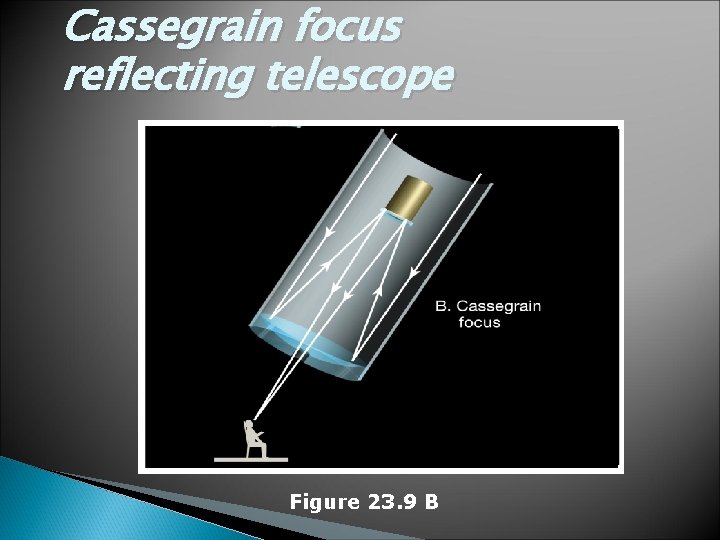 Cassegrain focus reflecting telescope

B. Cassegrain focus

Figure 23.9 B